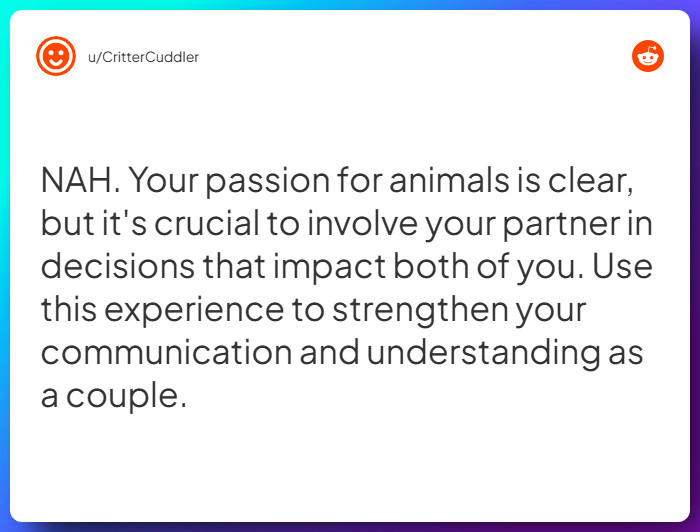 u/CritterCuddler

NAH. Your passion for animals is clear, but it's crucial to involve your partner in decisions that impact both of you. Use this experience to strengthen your communication and understanding as a couple.